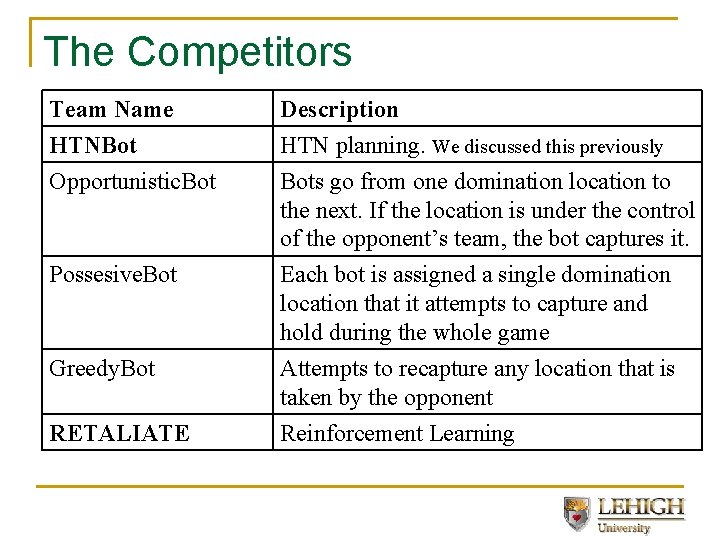 The Competitors

| Team Name | Description |
|---|---|
| HTNBot | HTN planning. We discussed this previously |
| OpportunisticBot | Bots go from one domination location to the next. If the location is under the control of the opponent's team, the bot captures it. |
| PossesiveBot | Each bot is assigned a single domination location that it attempts to capture and hold during the whole game |
| GreedyBot | Attempts to recapture any location that is taken by the opponent |
| RETALIATE | Reinforcement Learning |

LEHIGH University